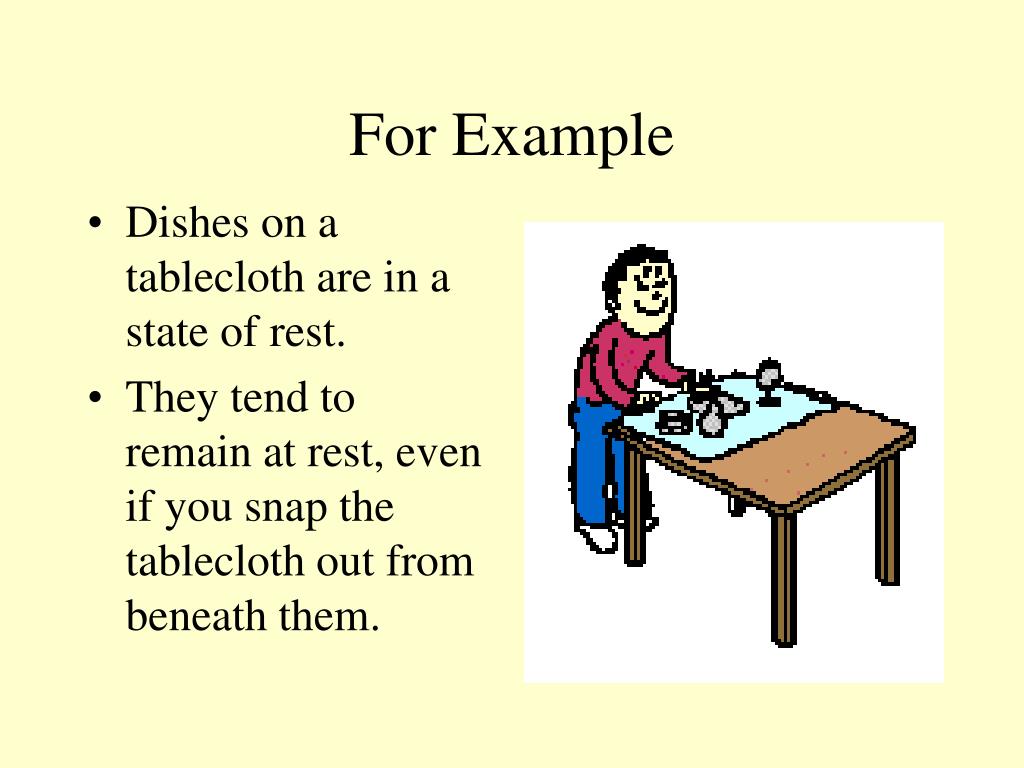 For Example

• Dishes on a tablecloth are in a state of rest.
• They tend to remain at rest, even if you snap the tablecloth out from beneath them.